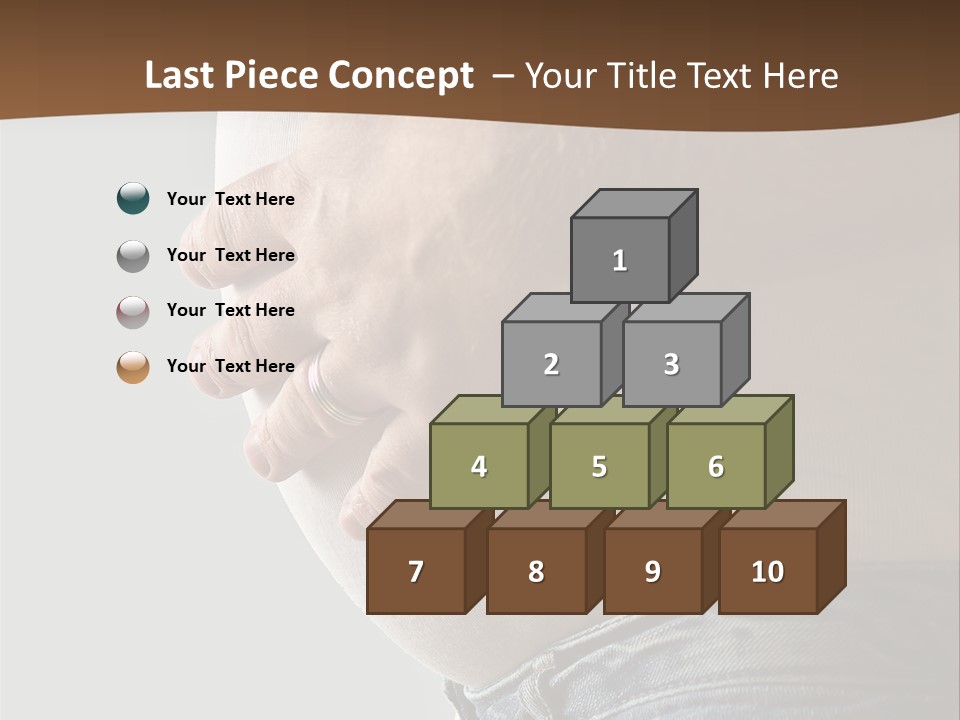 Last Piece Concept – Your Title Text Here

Your Text Here

Your Text Here

Your Text Here

Your Text Here

1

2 3

4 5 6

7 8 9 10